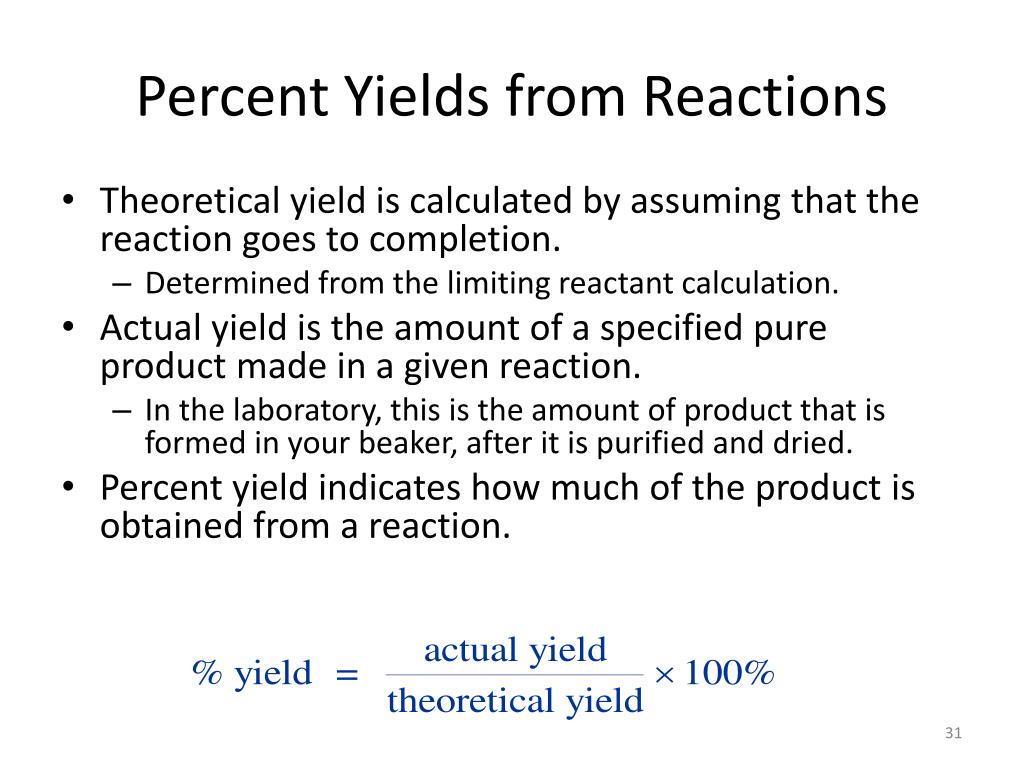 Percent Yields from Reactions

• Theoretical yield is calculated by assuming that the reaction goes to completion.
– Determined from the limiting reactant calculation.
• Actual yield is the amount of a specified pure product made in a given reaction.
– In the laboratory, this is the amount of product that is formed in your beaker, after it is purified and dried.
• Percent yield indicates how much of the product is obtained from a reaction.

$\% \text{ yield} = \frac{\text{actual yield}}{\text{theoretical yield}} \times 100\%$

31